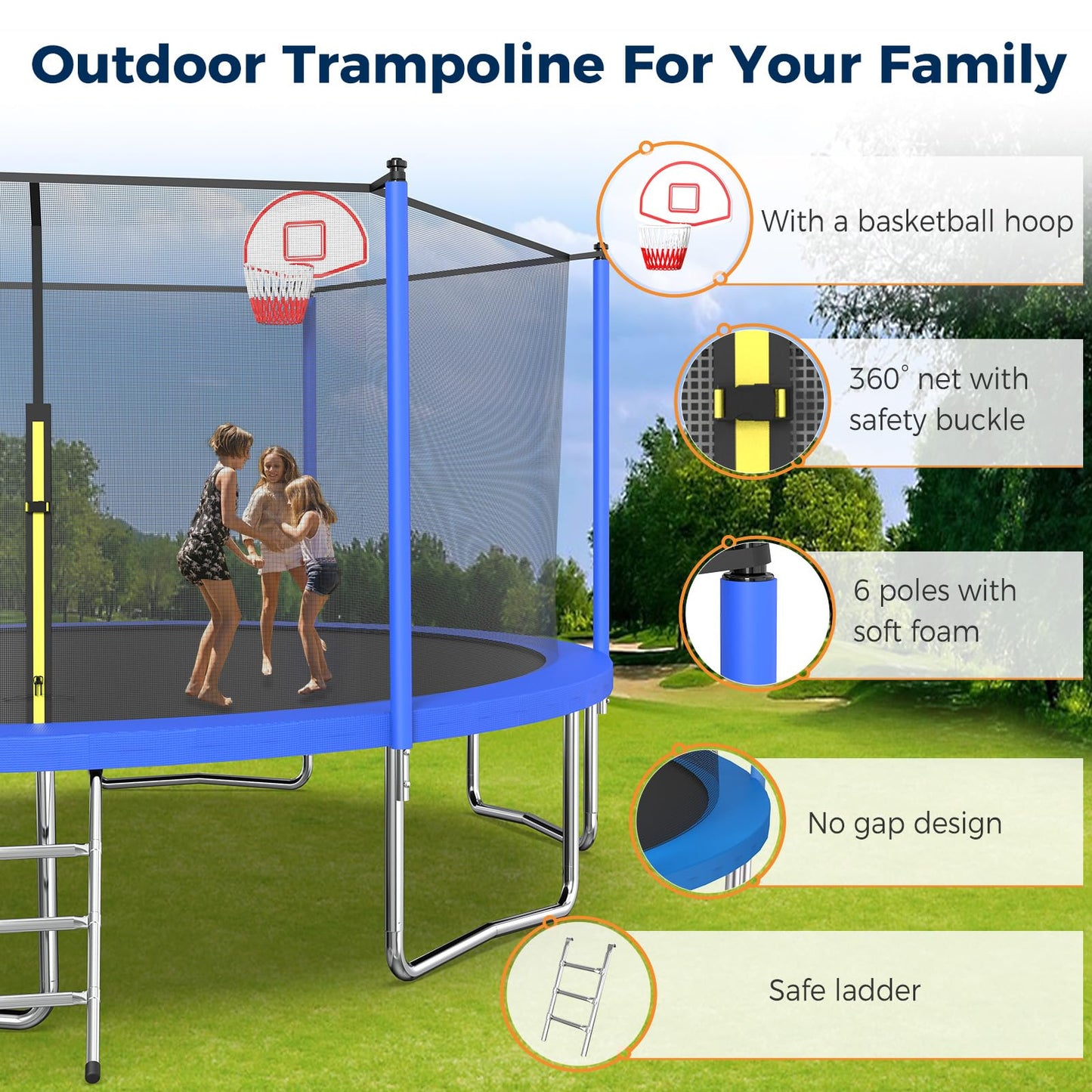 Outdoor Trampoline For Your Family

With a basketball hoop

360° net with safety buckle

6 poles with soft foam

No gap design

Safe ladder